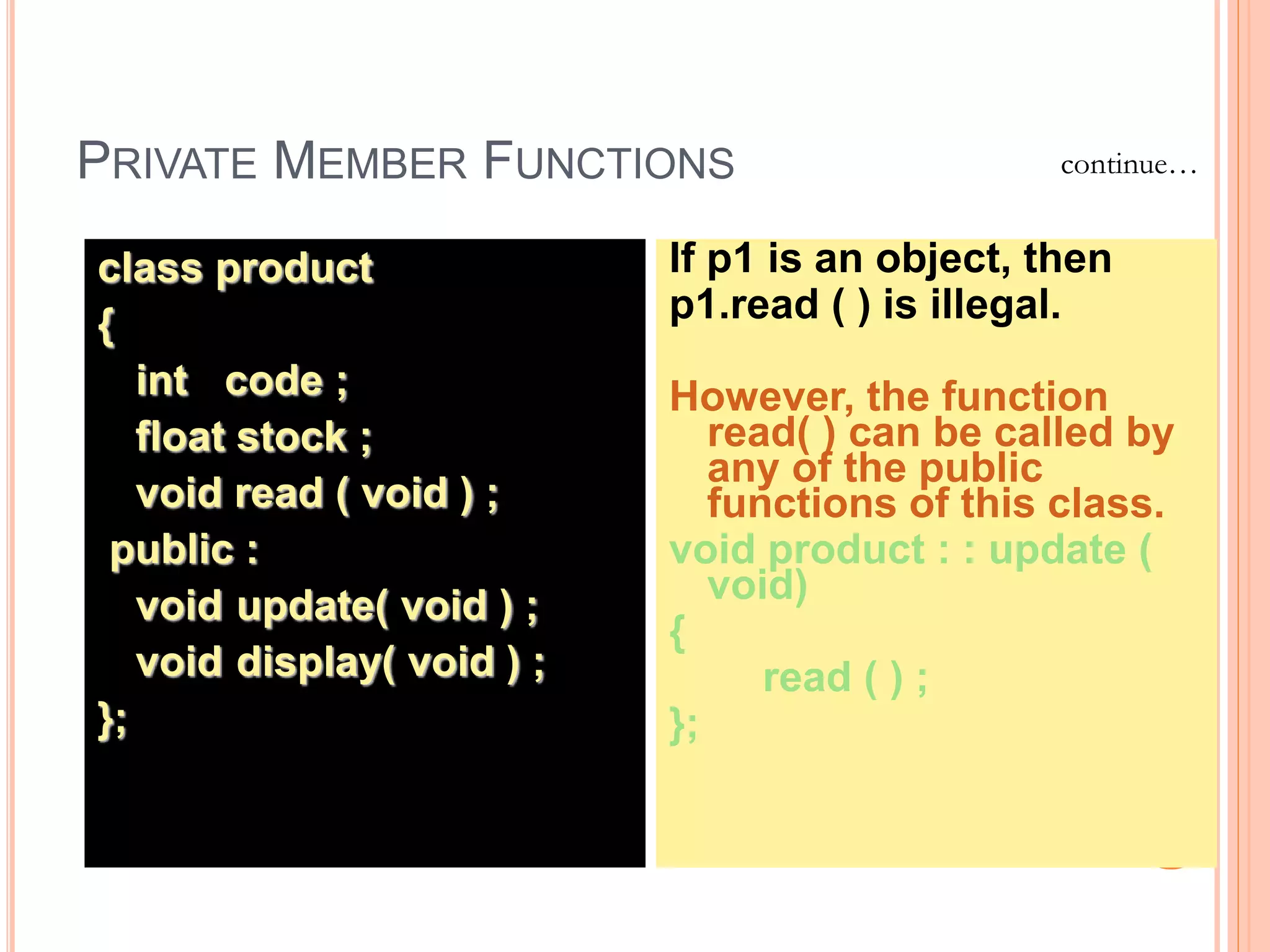 PRIVATE MEMBER FUNCTIONS

continue…

class product
{
int code ;
float stock ;
void read ( void ) ;
public :
void update( void ) ;
void display( void ) ;
};

If p1 is an object, then p1.read ( ) is illegal.

However, the function read( ) can be called by any of the public functions of this class.

void product : : update ( void)
{
read ( ) ;
};